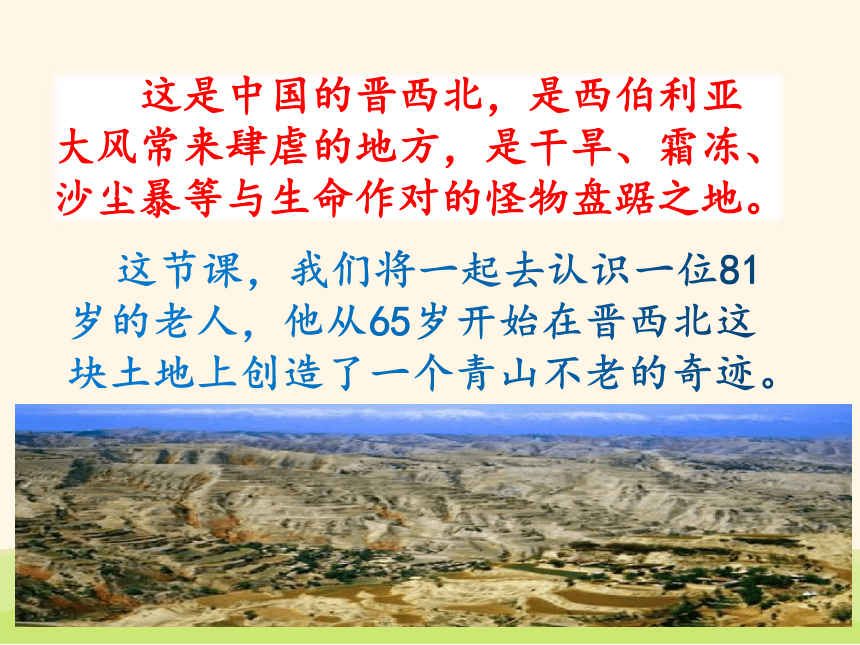 这是中国的晋西北，是西伯利亚大风常来肆虐的地方，是干旱、霜冻、沙尘暴等与生命作对的怪物盘踞之地。

这节课，我们将一起去认识一位81岁的老人，他从65岁开始在晋西北这块土地上创造了一个青山不老的奇迹。